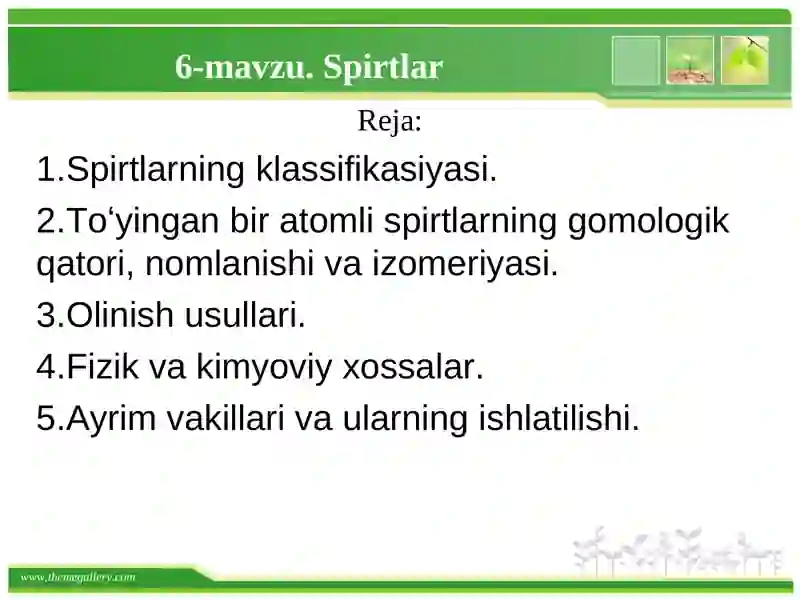 6-mavzu. Spirtlar

Reja:

1.Spirtlarning klassifikasiyasi.

2.To‘yingan bir atomli spirtlarning gomologik qatori, nomlanishi va izomeriyasi.

3.Olinish usullari.

4.Fizik va kimyoviy xossalar.

5.Ayrim vakillari va ularning ishlatilishi.

www.themegallery.com